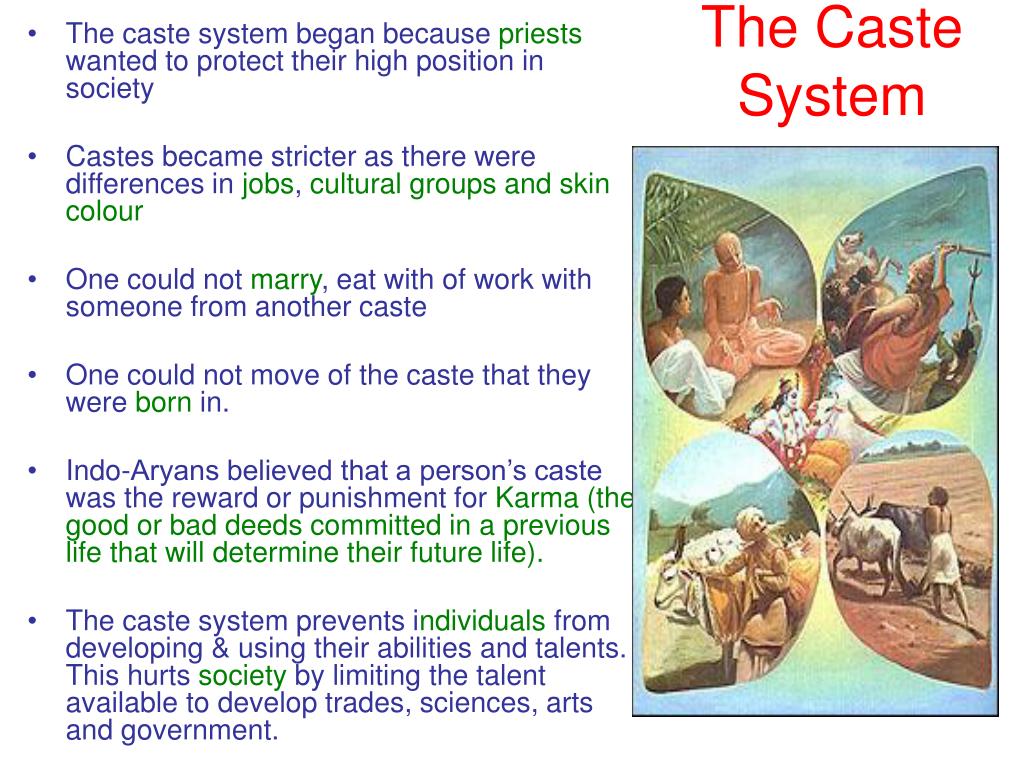 The Caste System

• The caste system began because priests wanted to protect their high position in society

• Castes became stricter as there were differences in jobs, cultural groups and skin colour

• One could not marry, eat with of work with someone from another caste

• One could not move of the caste that they were born in.

• Indo-Aryans believed that a person's caste was the reward or punishment for Karma (the good or bad deeds committed in a previous life that will determine their future life).

• The caste system prevents individuals from developing & using their abilities and talents. This hurts society by limiting the talent available to develop trades, sciences, arts and government.